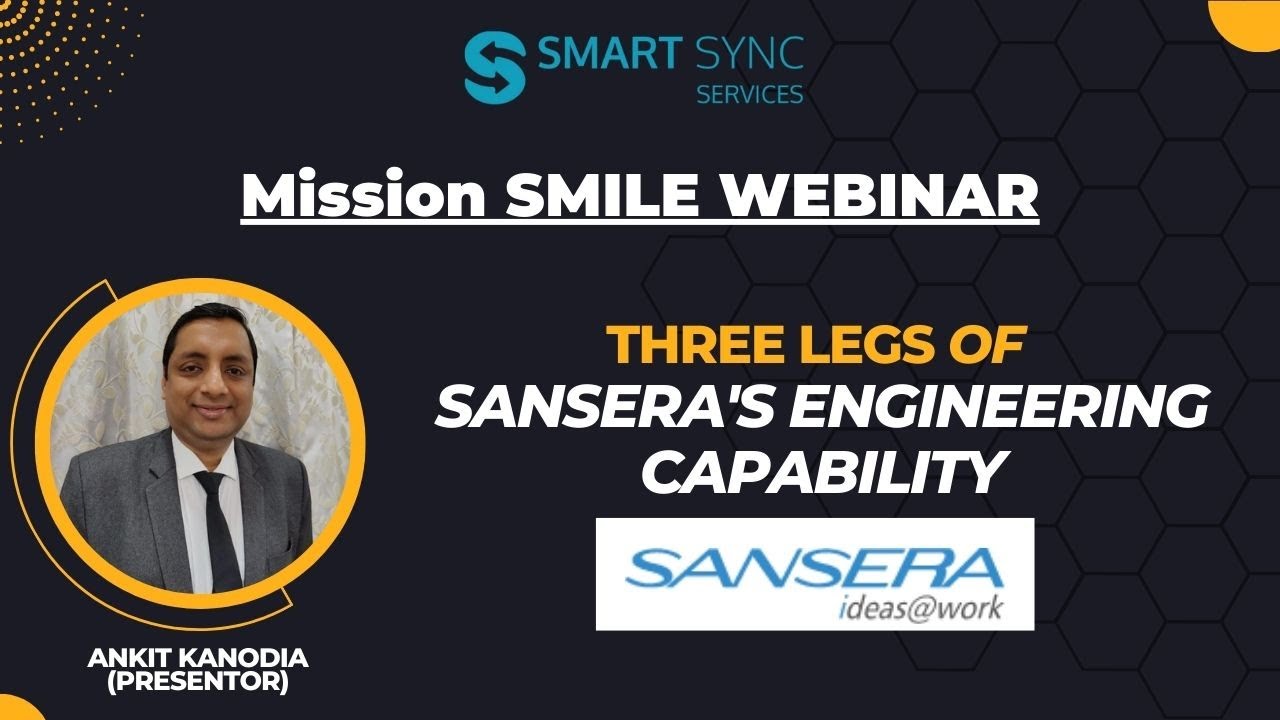 SMART SYNC
SERVICES

Mission SMILE WEBINAR

THREE LEGS OF
SANSERA'S ENGINEERING CAPABILITY

SANSERA
ideas@work

ANKIT KANODIA
(PRESENTOR)